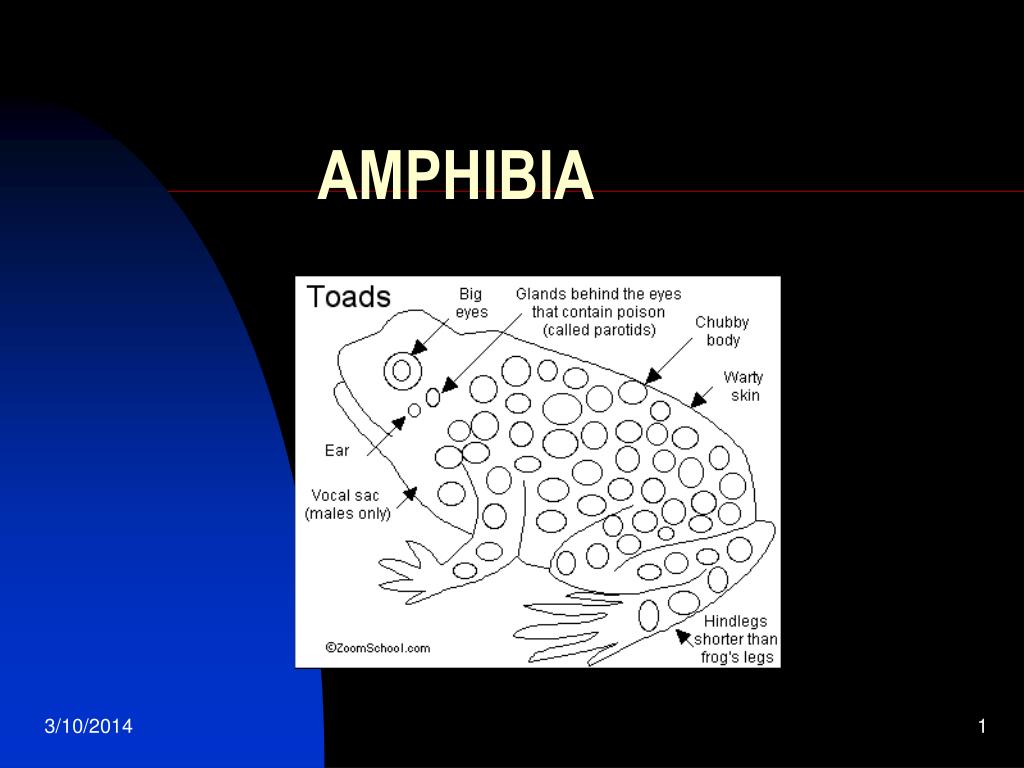 AMPHIBIA

Toads

Big eyes

Glands behind the eyes that contain poison (called parotids)

Chubby body

Warty skin

Ear

Vocal sac (males only)

Hindlegs shorter than frog's legs

©ZoomSchool.com

3/10/2014

1